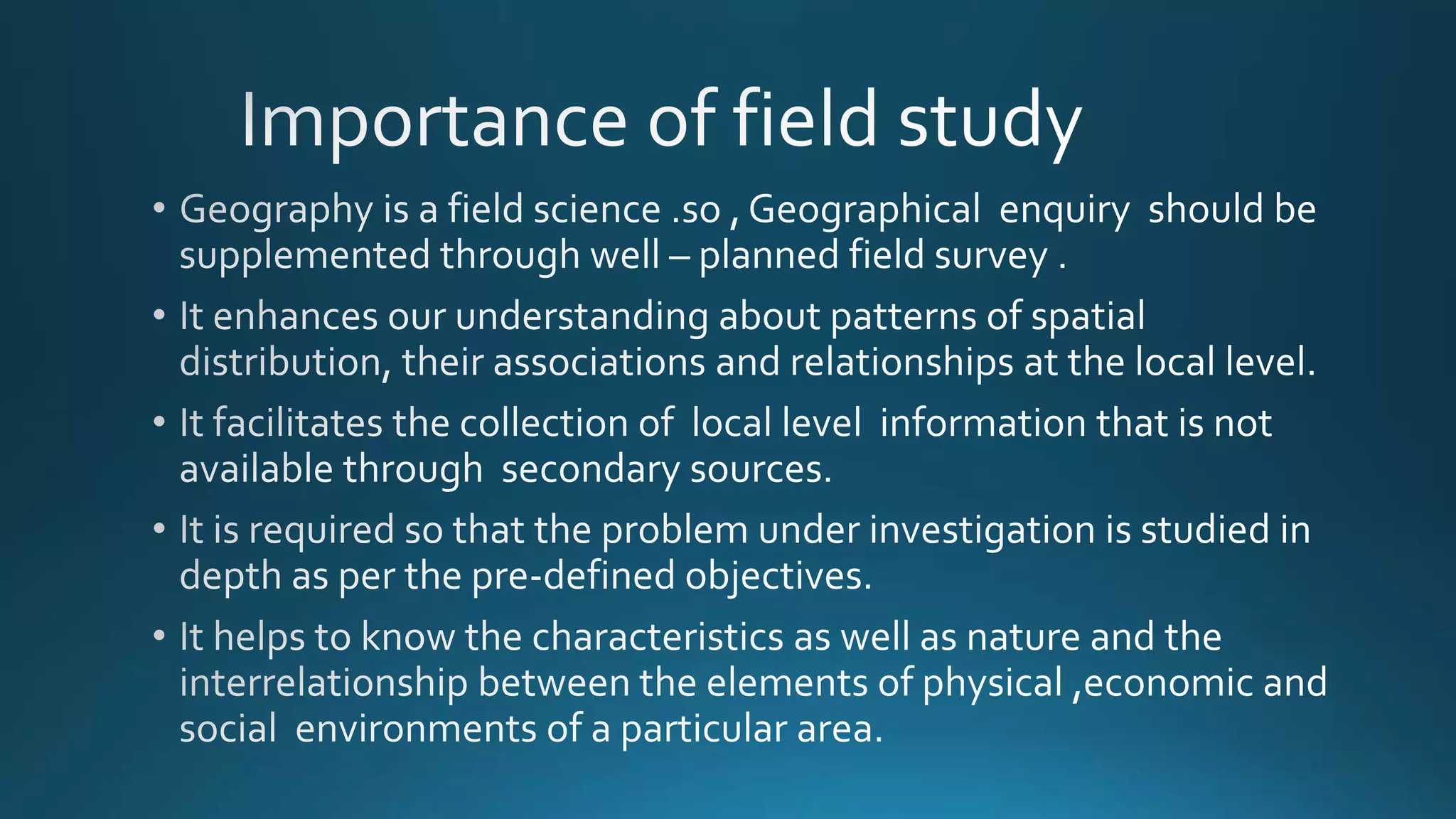 Importance of field study

• Geography is a field science .so , Geographical enquiry should be supplemented through well – planned field survey .

• It enhances our understanding about patterns of spatial distribution, their associations and relationships at the local level.

• It facilitates the collection of local level information that is not available through secondary sources.

• It is required so that the problem under investigation is studied in depth as per the pre-defined objectives.

• It helps to know the characteristics as well as nature and the interrelationship between the elements of physical ,economic and social environments of a particular area.